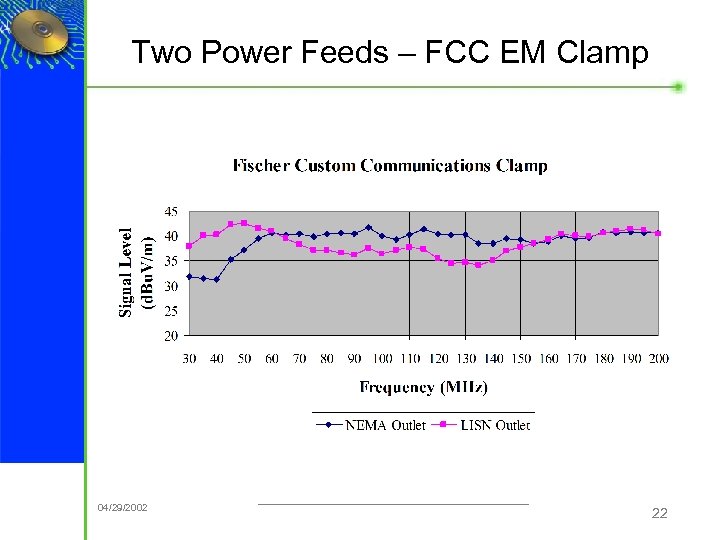 Two Power Feeds – FCC EM Clamp

Fischer Custom Communications Clamp

Signal Level (dBuV/m)

45
40
35
30
25
20

30 40 50 60 70 80 90 100 110 120 130 140 150 160 170 180 190 200

Frequency (MHz)

NEMA Outlet
LISN Outlet

04/29/2002

22